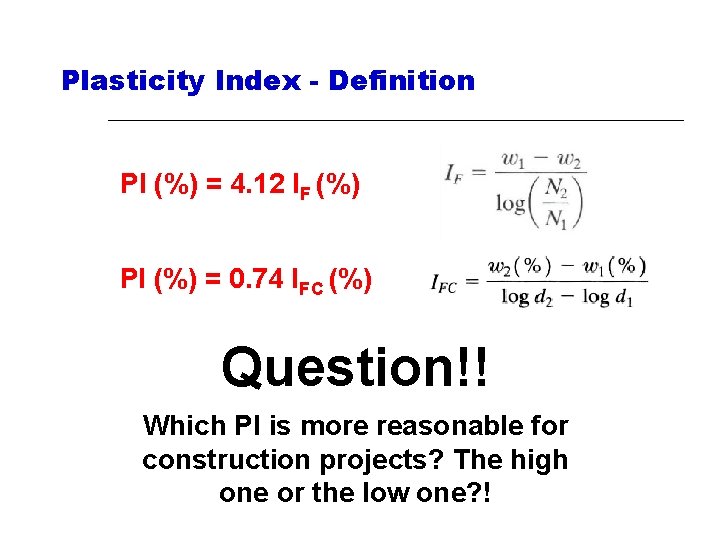 Plasticity Index - Definition

PI (%) = 4.12 $I_F$ (%)

$I_F = \frac{w_1 - w_2}{\log\left(\frac{N_2}{N_1}\right)}$

PI (%) = 0.74 $I_{FC}$ (%)

$I_{FC} = \frac{w_2(\%) - w_1(\%)}{\log d_2 - \log d_1}$

Question!!

Which PI is more reasonable for construction projects? The high one or the low one?!